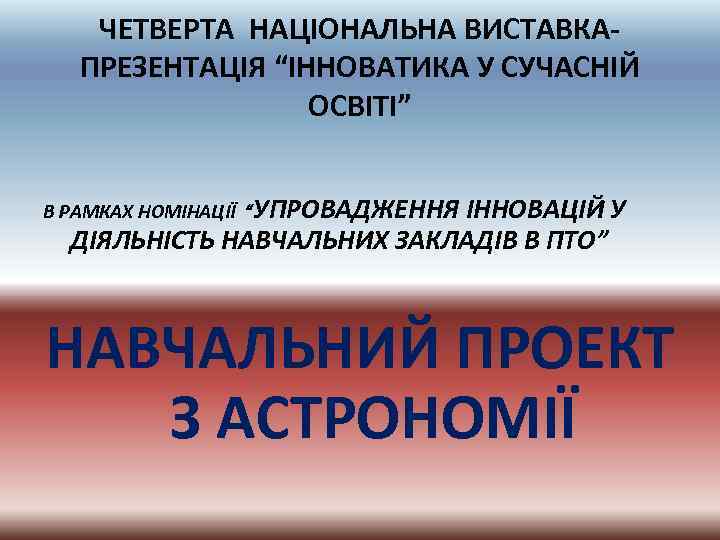 ЧЕТВЕРТА НАЦІОНАЛЬНА ВИСТАВКА-ПРЕЗЕНТАЦІЯ “ІННОВАТИКА У СУЧАСНІЙ ОСВІТІ”

В РАМКАХ НОМІНАЦІЇ “УПРОВАДЖЕННЯ ІННОВАЦІЙ У ДІЯЛЬНІСТЬ НАВЧАЛЬНИХ ЗАКЛАДІВ В ПТО”

НАВЧАЛЬНИЙ ПРОЕКТ З АСТРОНОМІЇ